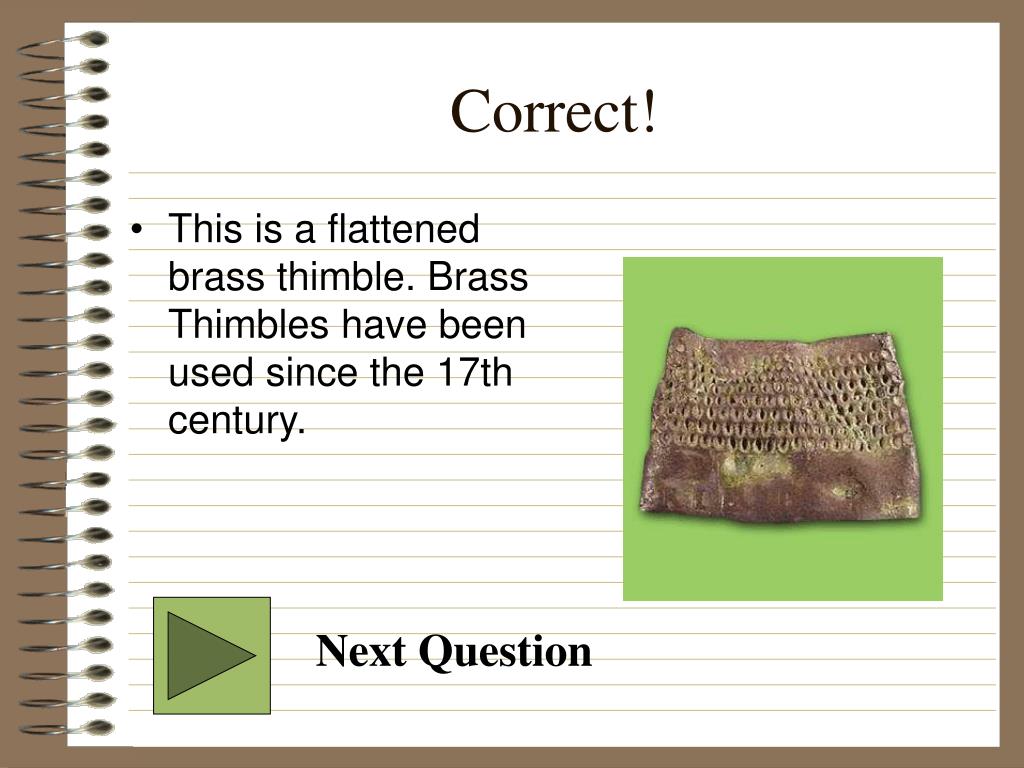 Correct!

• This is a flattened brass thimble. Brass Thimbles have been used since the 17th century.

Next Question